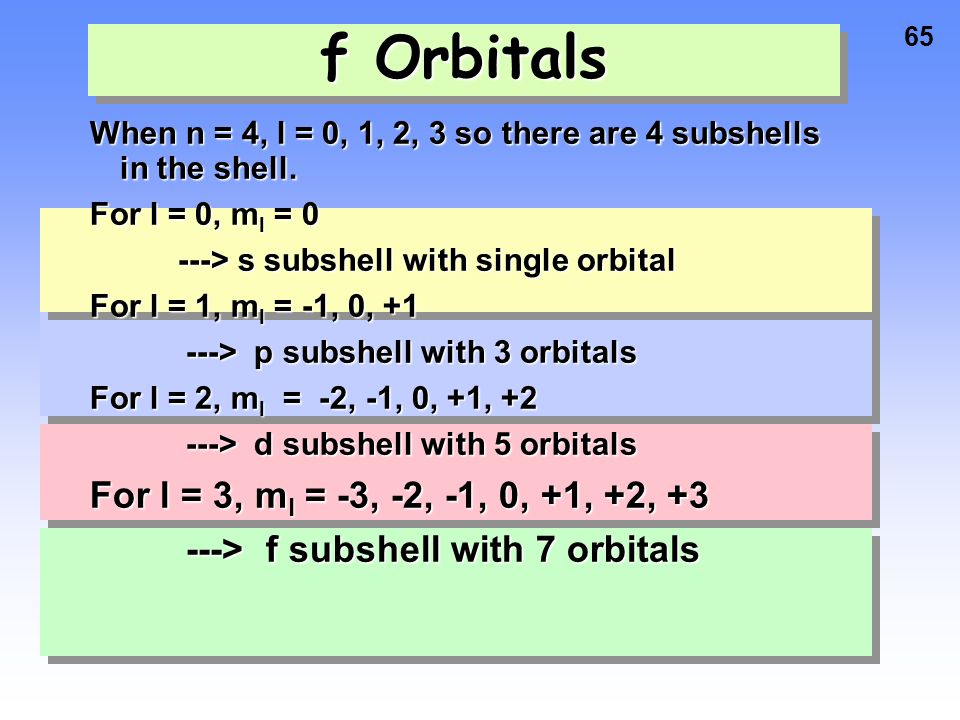 65

f Orbitals

When n = 4, l = 0, 1, 2, 3 so there are 4 subshells in the shell.

For l = 0, $m_l$ = 0

---> s subshell with single orbital

For l = 1, $m_l$ = -1, 0, +1

---> p subshell with 3 orbitals

For l = 2, $m_l$ = -2, -1, 0, +1, +2

---> d subshell with 5 orbitals

For l = 3, $m_l$ = -3, -2, -1, 0, +1, +2, +3

---> f subshell with 7 orbitals